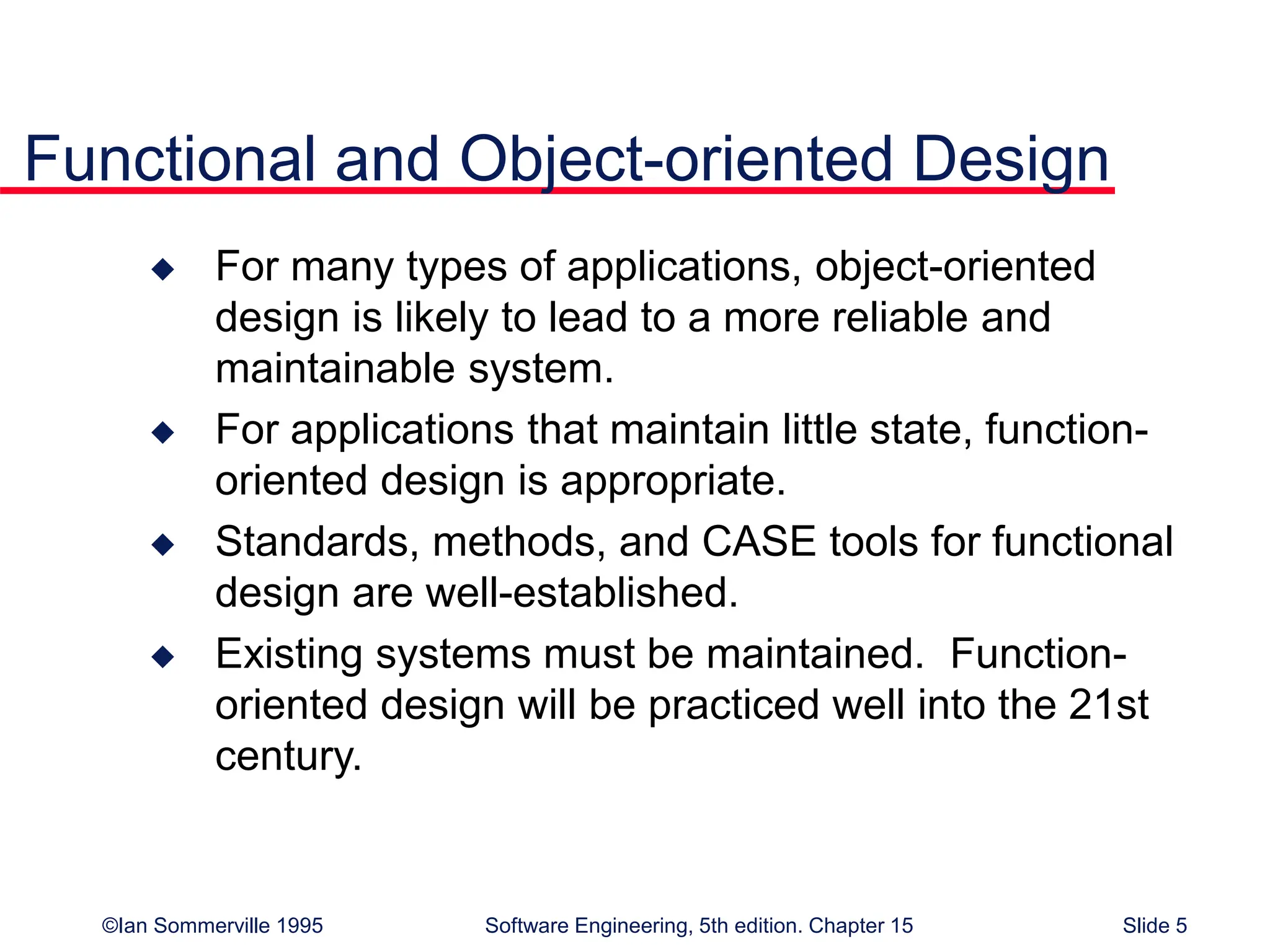 Functional and Object-oriented Design

◆ For many types of applications, object-oriented design is likely to lead to a more reliable and maintainable system.

◆ For applications that maintain little state, function-oriented design is appropriate.

◆ Standards, methods, and CASE tools for functional design are well-established.

◆ Existing systems must be maintained. Function-oriented design will be practiced well into the 21st century.

©Ian Sommerville 1995 Software Engineering, 5th edition. Chapter 15 Slide 5